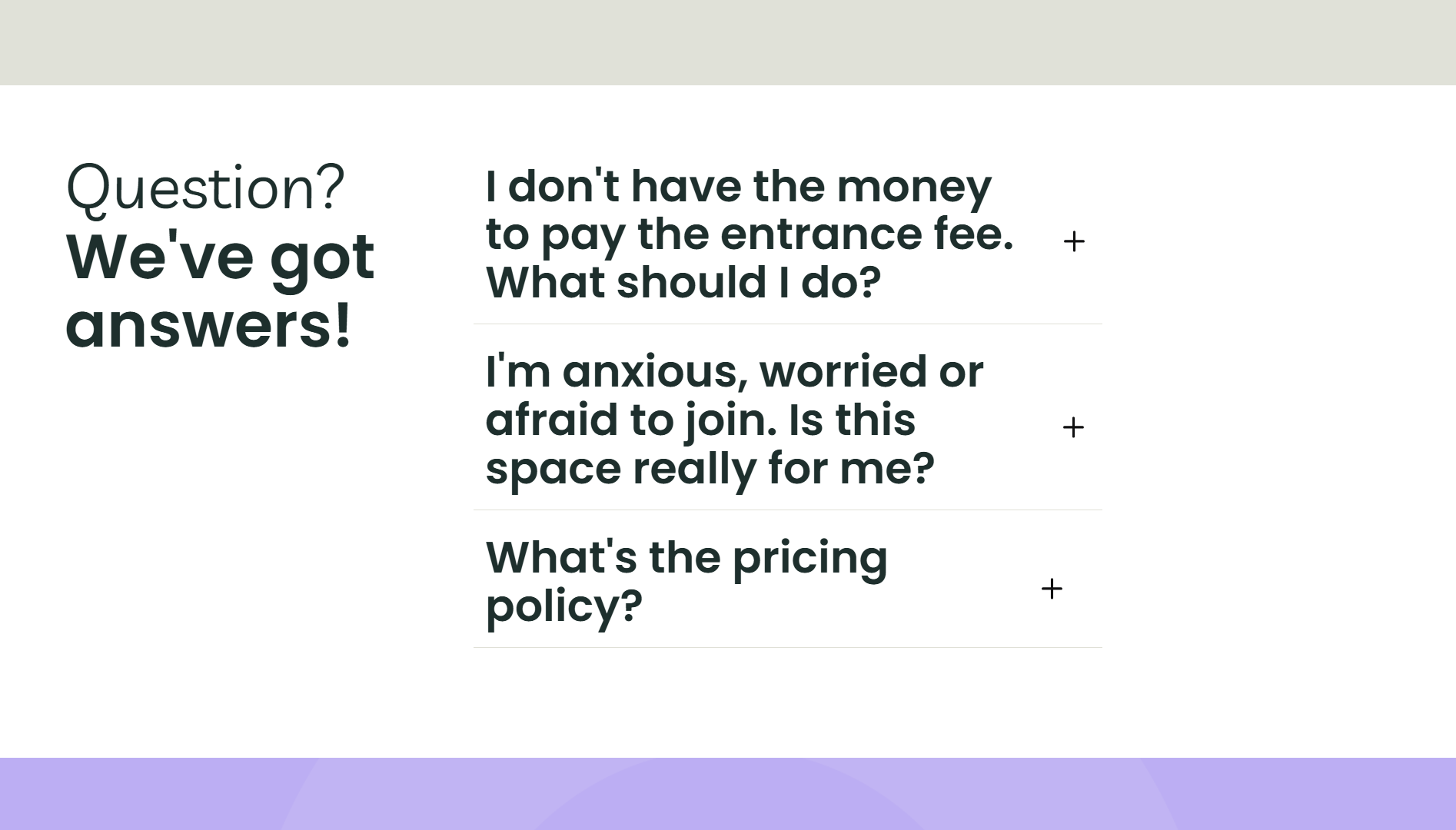 Question?
We've got answers!

I don't have the money to pay the entrance fee. What should I do?
+

I'm anxious, worried or afraid to join. Is this space really for me?
+

What's the pricing policy?
+